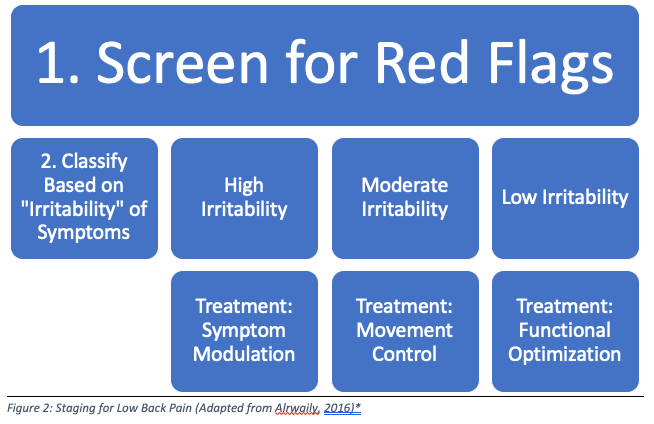 1. Screen for Red Flags

2. Classify Based on "Irritability" of Symptoms

High Irritability

Moderate Irritability

Low Irritability

Treatment: Symptom Modulation

Treatment: Movement Control

Treatment: Functional Optimization

Figure 2: Staging for Low Back Pain (Adapted from Alrwaily, 2016)*